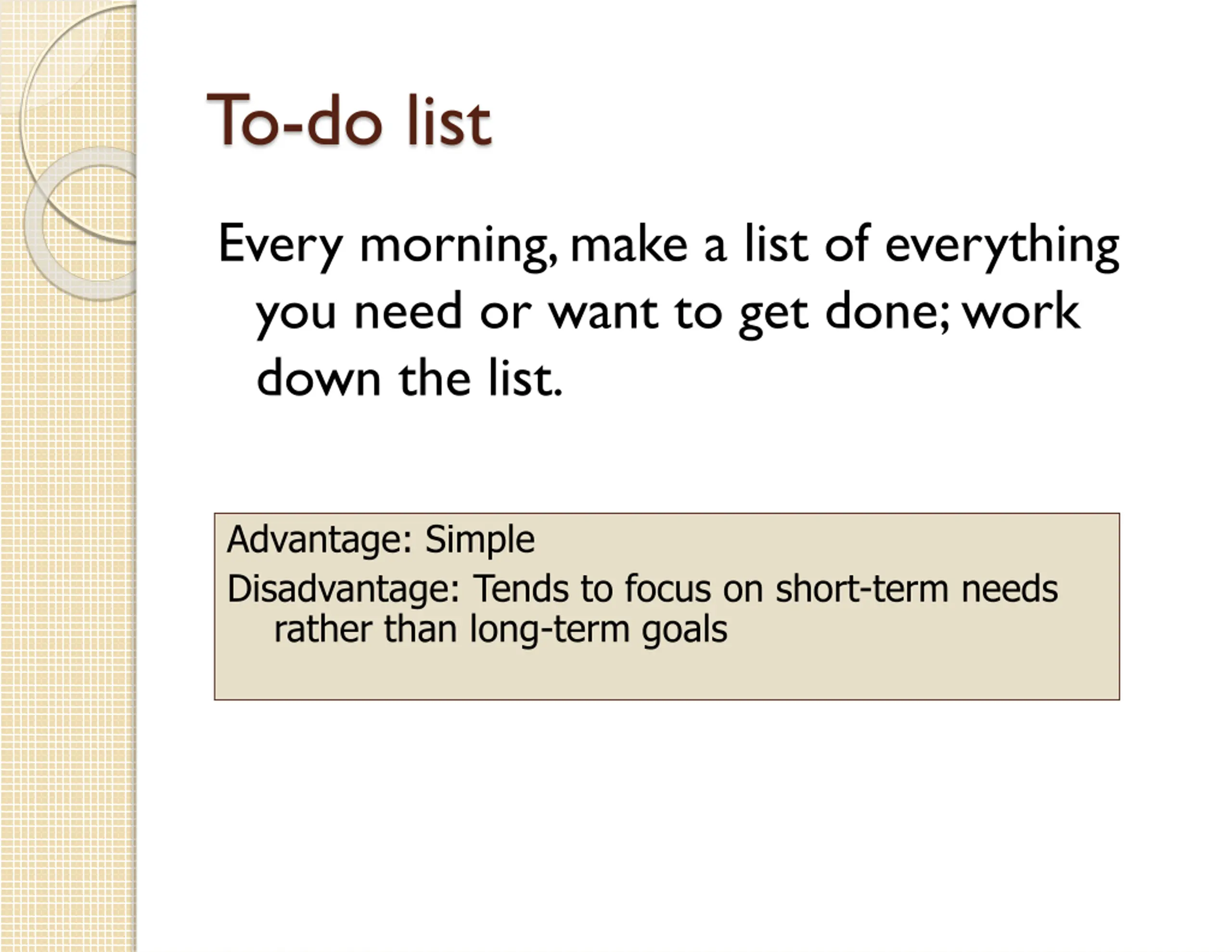 To-do list

Every morning, make a list of everything you need or want to get done; work down the list.

Advantage: Simple

Disadvantage: Tends to focus on short-term needs rather than long-term goals